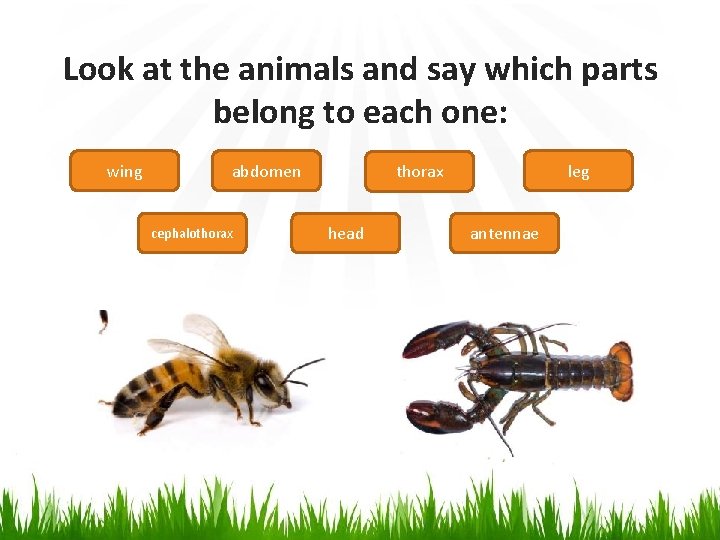 Look at the animals and say which parts belong to each one:

wing

abdomen

thorax

leg

cephalothorax

head

antennae